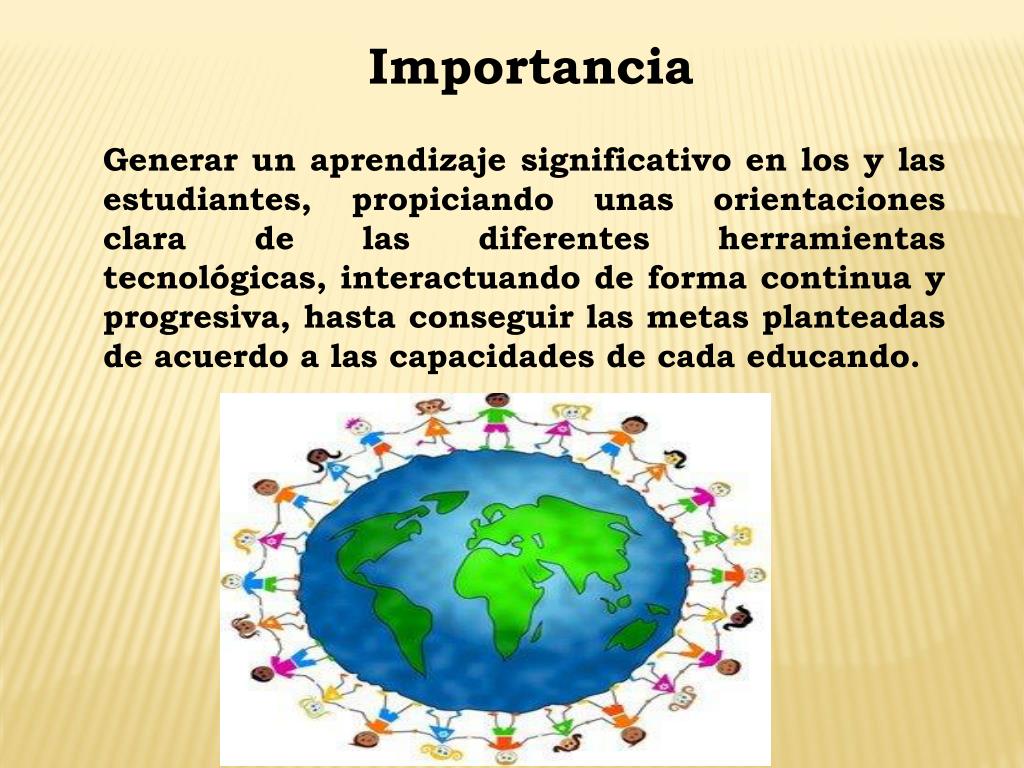 Importancia

Generar un aprendizaje significativo en los y las estudiantes, propiciando unas orientaciones clara de las diferentes herramientas tecnológicas, interactuando de forma continua y progresiva, hasta conseguir las metas planteadas de acuerdo a las capacidades de cada educando.